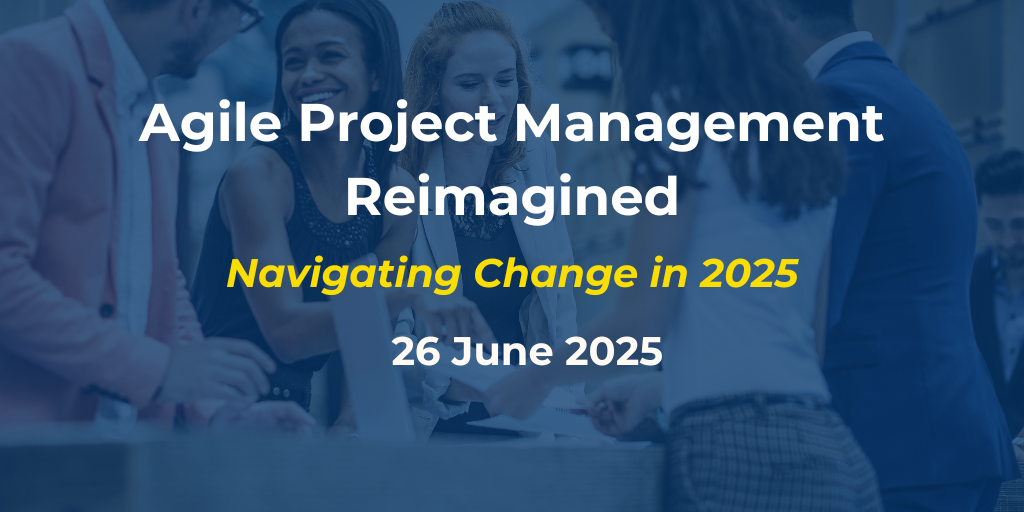 Agile Project Management Reimagined

Navigating Change in 2025

26 June 2025